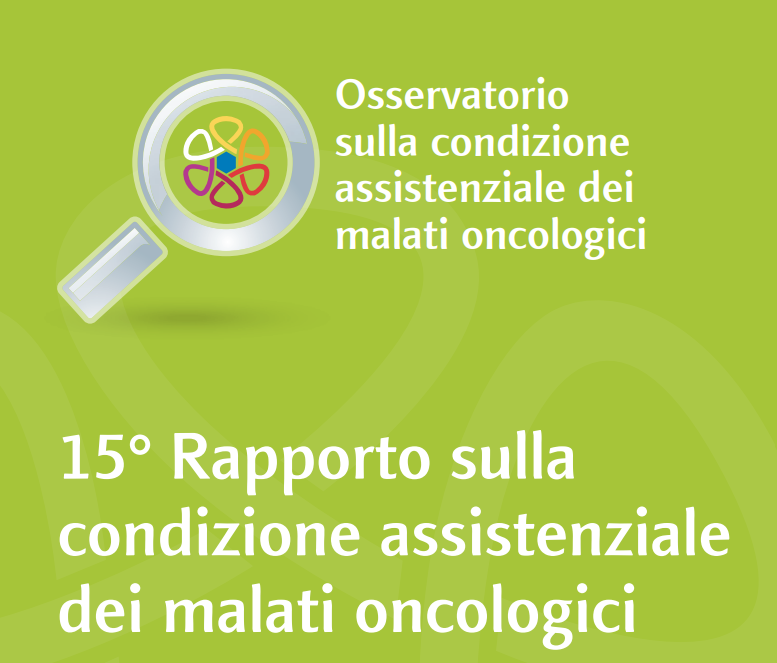 Osservatorio sulla condizione assistenziale dei malati oncologici

15° Rapporto sulla condizione assistenziale dei malati oncologici